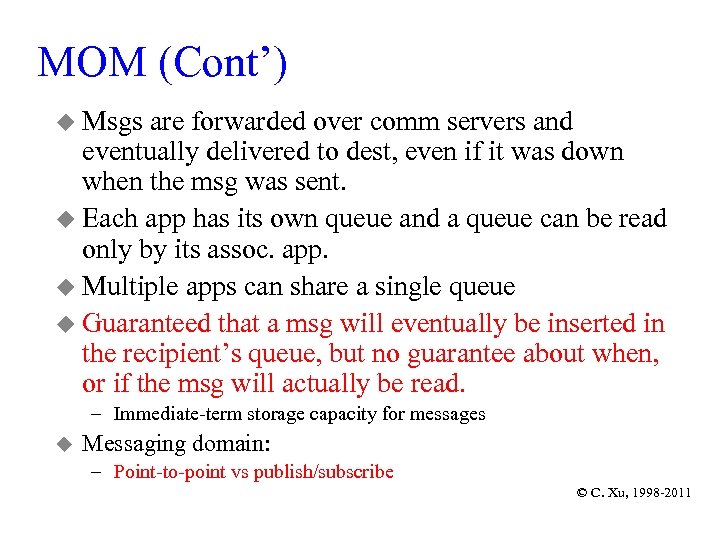 MOM (Cont')

◆ Msgs are forwarded over comm servers and eventually delivered to dest, even if it was down when the msg was sent.

◆ Each app has its own queue and a queue can be read only by its assoc. app.

◆ Multiple apps can share a single queue

◆ Guaranteed that a msg will eventually be inserted in the recipient's queue, but no guarantee about when, or if the msg will actually be read.

– Immediate-term storage capacity for messages

◆ Messaging domain:

– Point-to-point vs publish/subscribe

© C. Xu, 1998-2011